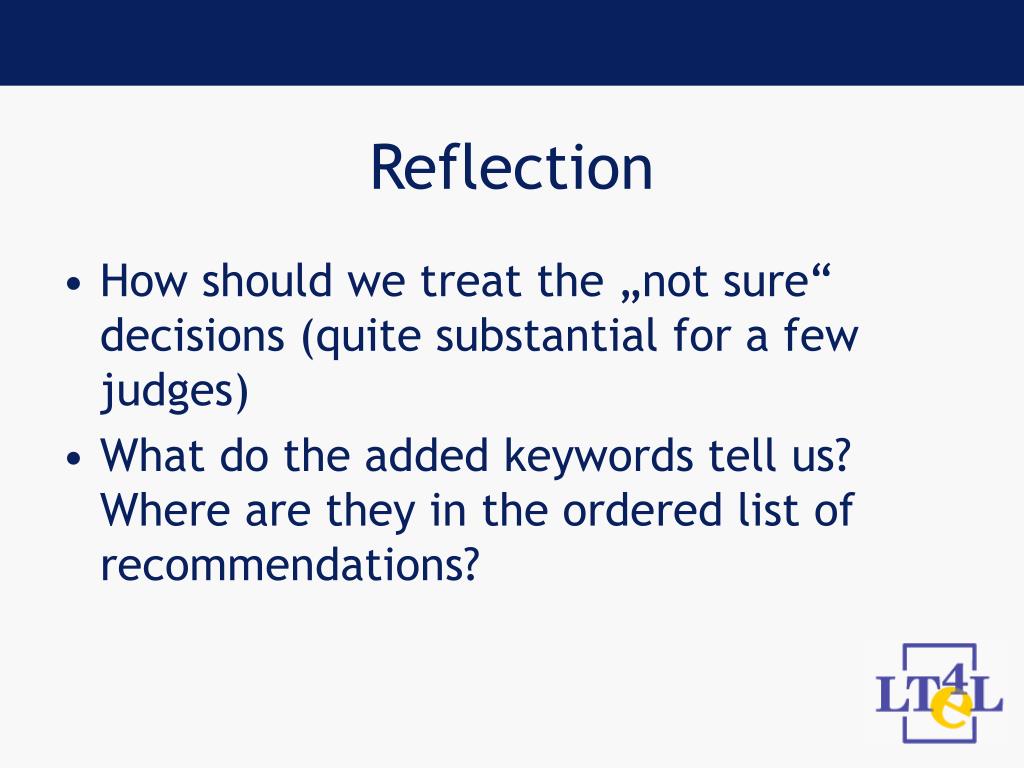 Reflection

• How should we treat the „not sure“ decisions (quite substantial for a few judges)
• What do the added keywords tell us? Where are they in the ordered list of recommendations?

LT4eL